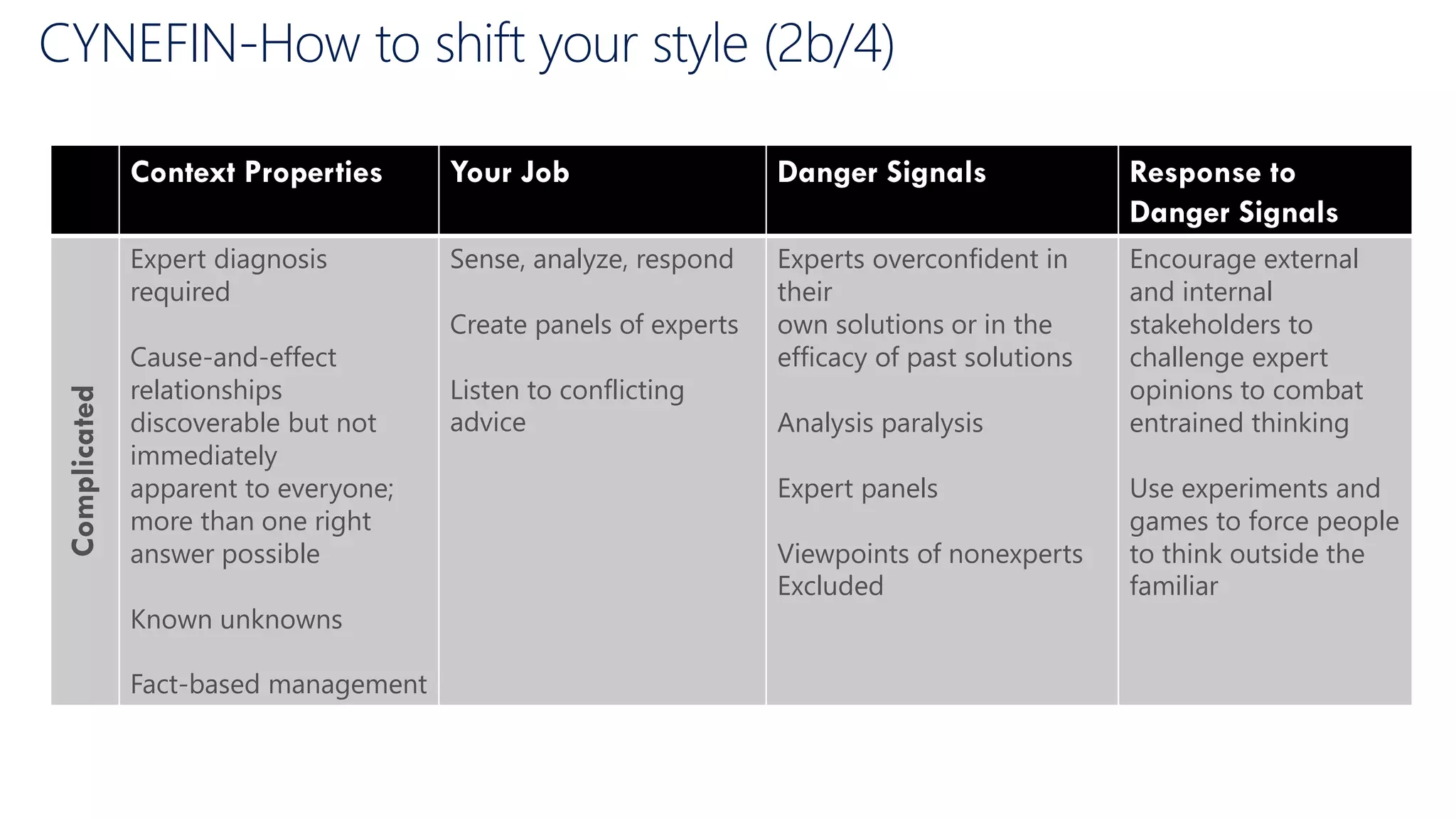 CYNEFIN-How to shift your style (2b/4)

| | Context Properties | Your Job | Danger Signals | Response to Danger Signals |
|---|---|---|---|---|
| Complicated | Expert diagnosis required<br><br>Cause-and-effect relationships discoverable but not immediately apparent to everyone; more than one right answer possible<br><br>Known unknowns<br><br>Fact-based management | Sense, analyze, respond<br><br>Create panels of experts<br><br>Listen to conflicting advice | Experts overconfident in their own solutions or in the efficacy of past solutions<br><br>Analysis paralysis<br><br>Expert panels<br><br>Viewpoints of nonexperts Excluded | Encourage external and internal stakeholders to challenge expert opinions to combat entrained thinking<br><br>Use experiments and games to force people to think outside the familiar |